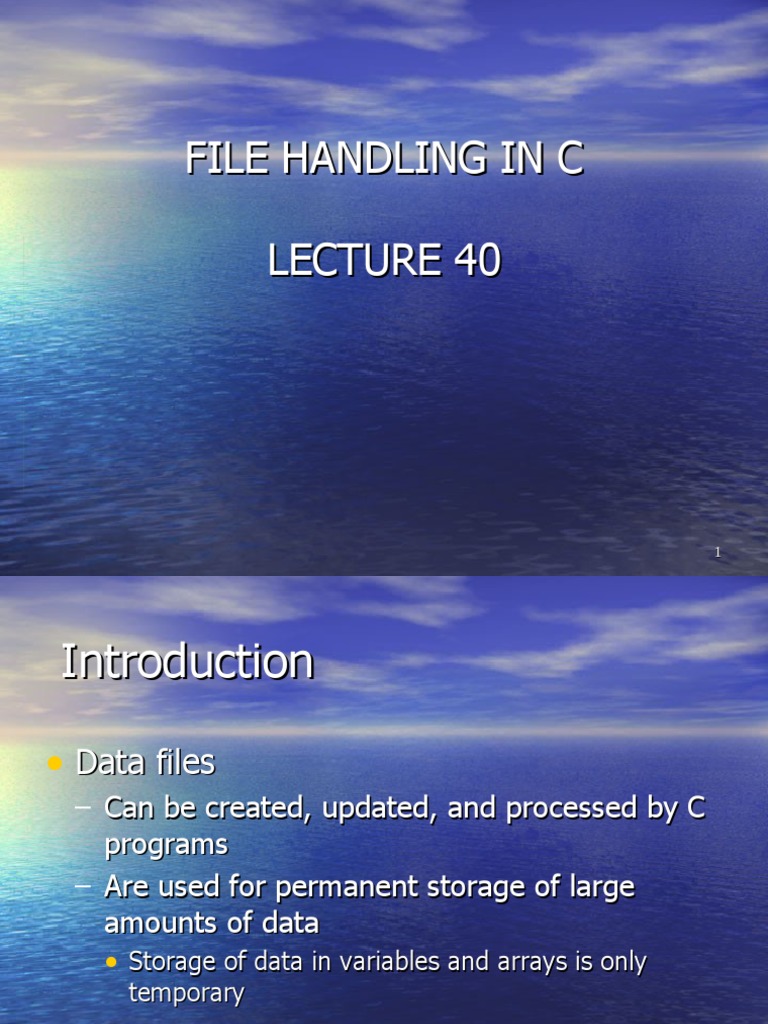 FILE HANDLING IN C

LECTURE 40

1

Introduction

• Data files
– Can be created, updated, and processed by C programs
– Are used for permanent storage of large amounts of data
• Storage of data in variables and arrays is only temporary